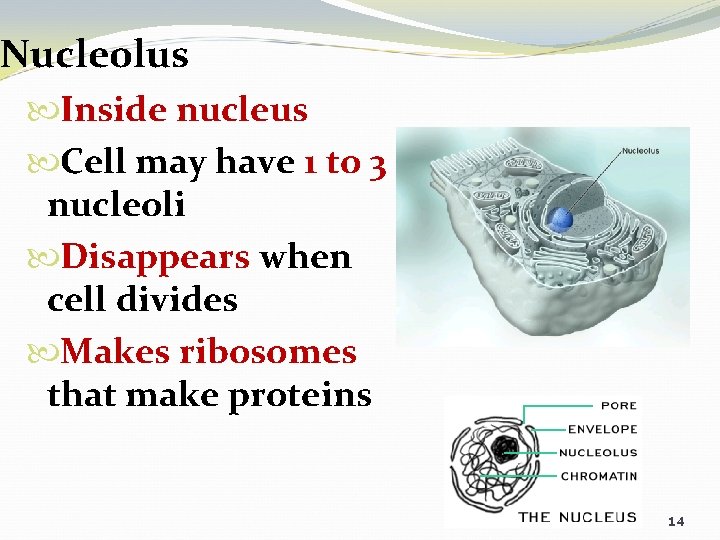 Nucleolus

Inside nucleus

Cell may have 1 to 3 nucleoli

Disappears when cell divides

Makes ribosomes that make proteins

Nucleolus

PORE
ENVELOPE
NUCLEOLUS
CHROMATIN
THE NUCLEUS

14